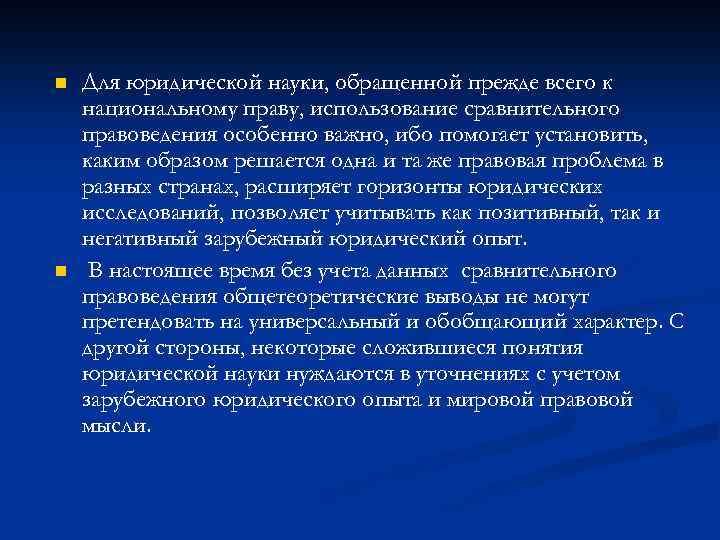 Для юридической науки, обращенной прежде всего к национальному праву, использование сравнительного правоведения особенно важно, ибо помогает установить, каким образом решается одна и та же правовая проблема в разных странах, расширяет горизонты юридических исследований, позволяет учитывать как позитивный, так и негативный зарубежный юридический опыт.

В настоящее время без учета данных сравнительного правоведения общетеоретические выводы не могут претендовать на универсальный и обобщающий характер. С другой стороны, некоторые сложившиеся понятия юридической науки нуждаются в уточнениях с учетом зарубежного юридического опыта и мировой правовой мысли.